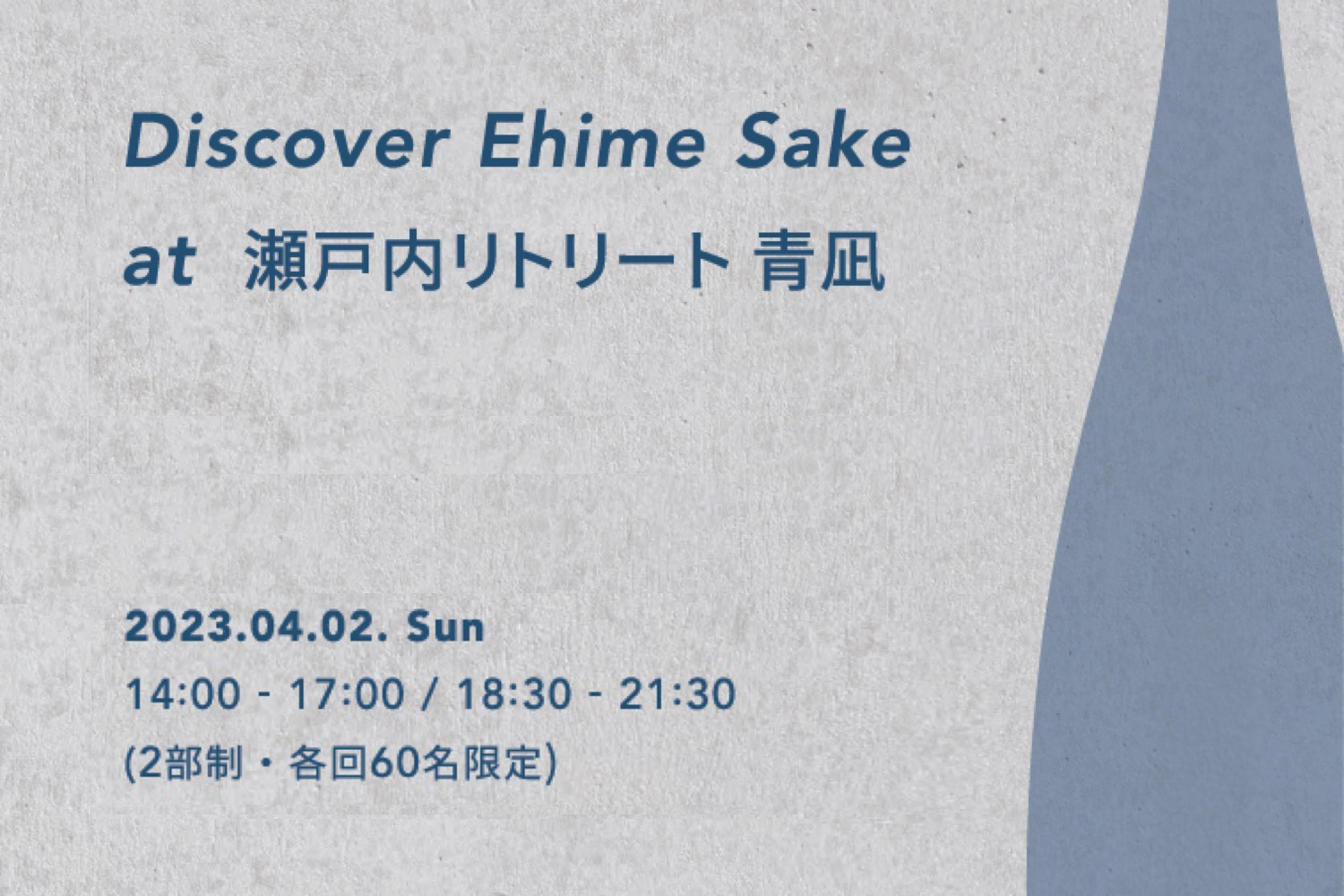 Discover Ehime Sake
at 瀬戸内リトリート 青凪

2023.04.02. Sun
14:00 - 17:00 / 18:30 - 21:30
(2部制・各回60名限定)